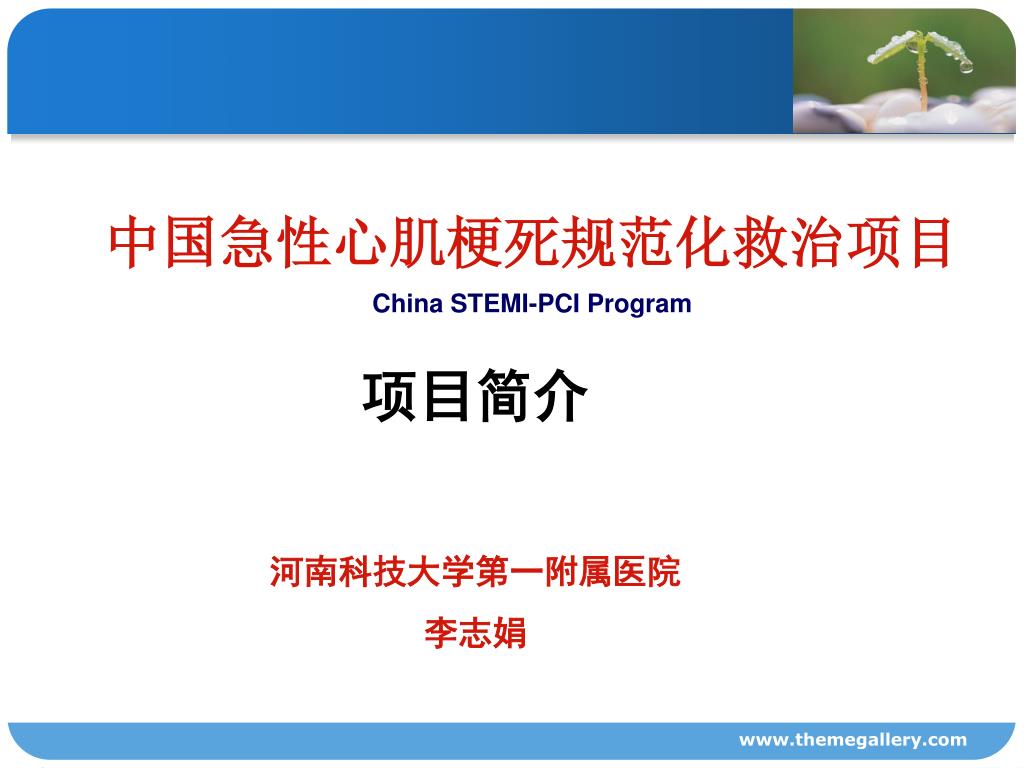 中国急性心肌梗死规范化救治项目

China STEMI-PCI Program

项目简介

河南科技大学第一附属医院

李志娟

www.themegallery.com